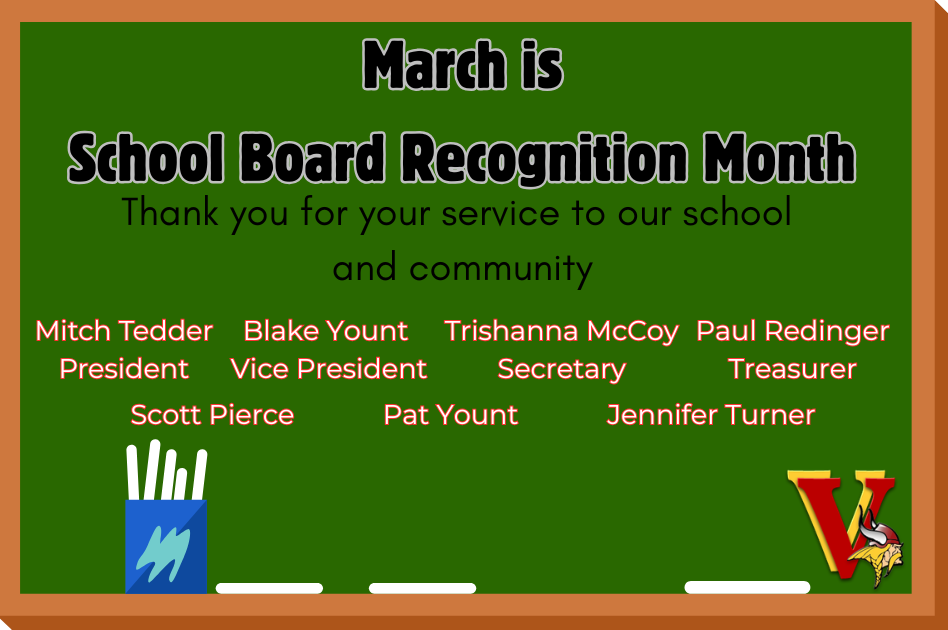 March is
School Board Recognition Month

Thank you for your service to our school and community

Mitch Tedder
President

Blake Yount
Vice President

Trishanna McCoy
Secretary

Paul Redinger
Treasurer

Scott Pierce

Pat Yount

Jennifer Turner

V